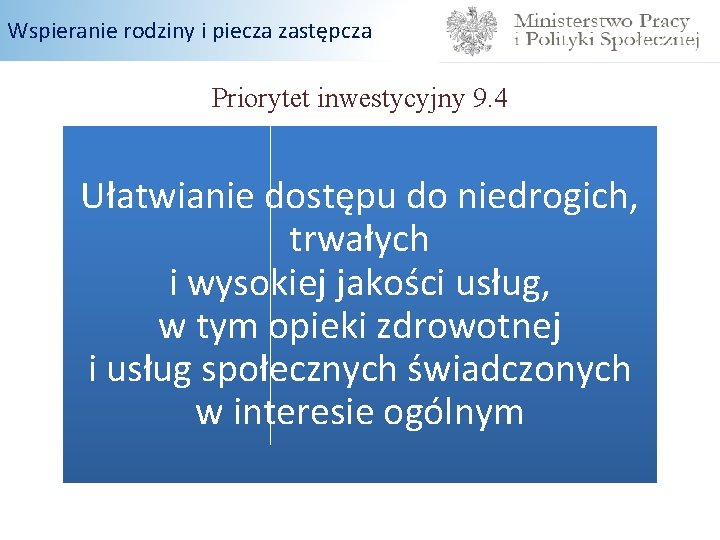 Wspieranie rodziny i piecza zastępcza

Ministerstwo Pracy
i Polityki Społecznej

Priorytet inwestycyjny 9.4

Ułatwianie dostępu do niedrogich, trwałych i wysokiej jakości usług, w tym opieki zdrowotnej i usług społecznych świadczonych w interesie ogólnym